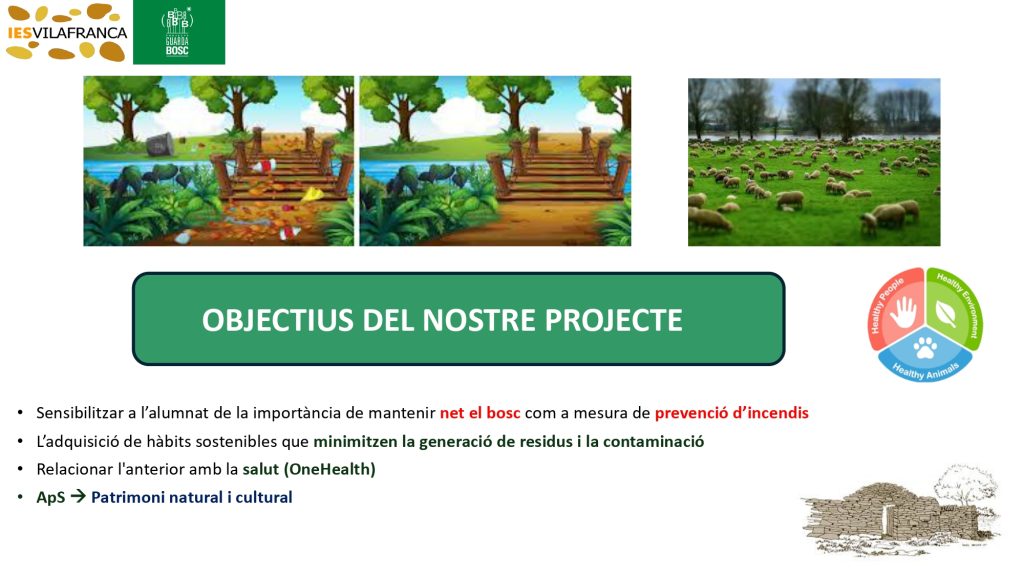 IESVILAFRANCA

GUARDA BOSC

OBJECTIUS DEL NOSTRE PROJECTE

Healthy People
Healthy Environment
Healthy Animals

• Sensibilitzar a l'alumnat de la importància de mantenir net el bosc com a mesura de prevenció d'incendis
• L'adquisició de hàbits sostenibles que minimitzen la generació de residus i la contaminació
• Relacionar l'anterior amb la salut (OneHealth)
• ApS → Patrimoni natural i cultural